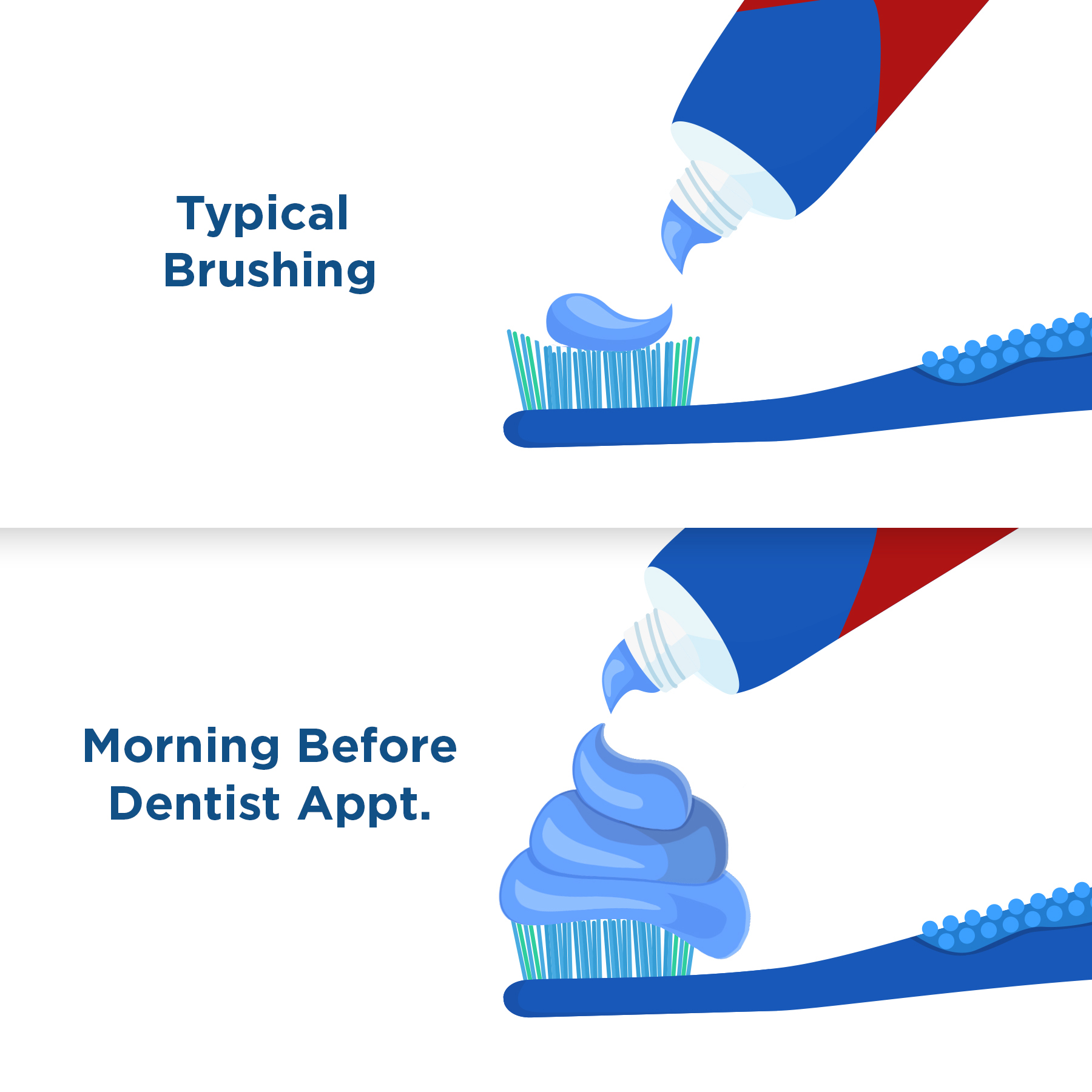 Typical
Brushing

Morning Before
Dentist Appt.